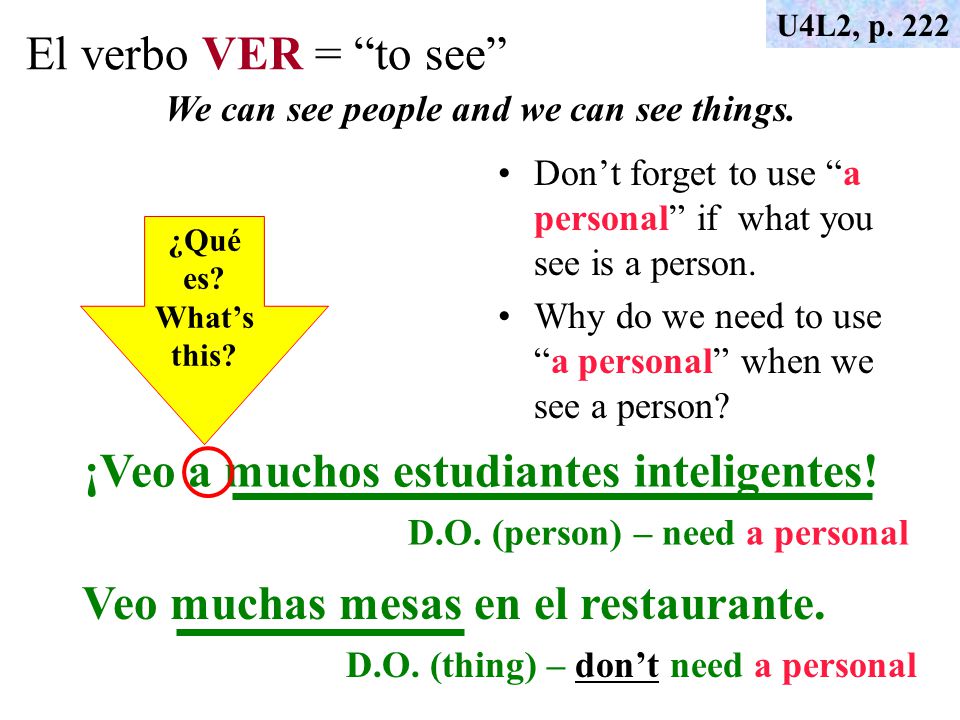 U4L2, p. 222

El verbo VER = “to see”

We can see people and we can see things.

¿Qué es? What’s this?

• Don’t forget to use “a personal” if what you see is a person.
• Why do we need to use “a personal” when we see a person?

¡Veo a muchos estudiantes inteligentes!

D.O. (person) – need a personal

Veo muchas mesas en el restaurante.

D.O. (thing) – don’t need a personal